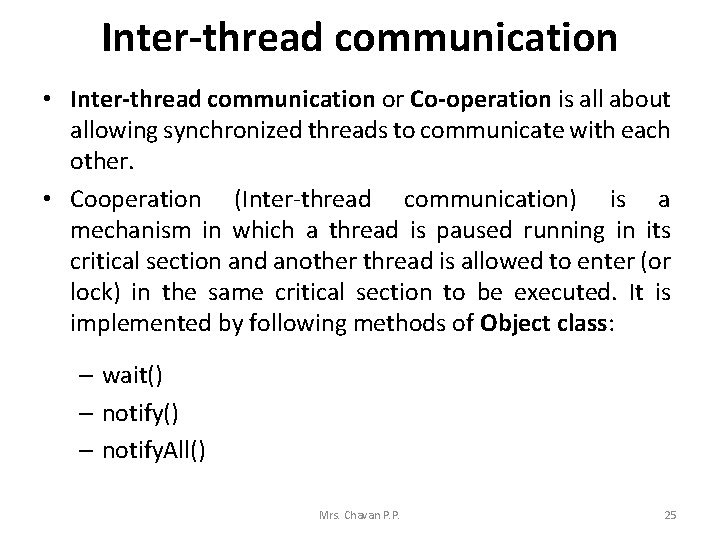 Inter-thread communication

• Inter-thread communication or Co-operation is all about allowing synchronized threads to communicate with each other.

• Cooperation (Inter-thread communication) is a mechanism in which a thread is paused running in its critical section and another thread is allowed to enter (or lock) in the same critical section to be executed. It is implemented by following methods of Object class:

– wait()
– notify()
– notifyAll()

Mrs. Chavan P.P.

25